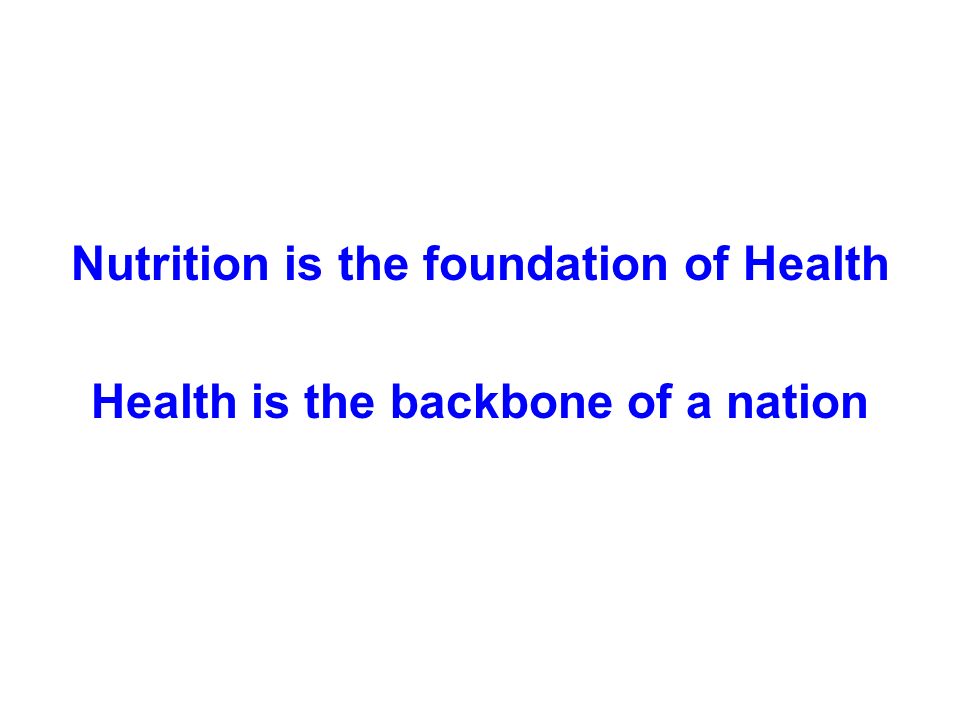 Nutrition is the foundation of Health

Health is the backbone of a nation